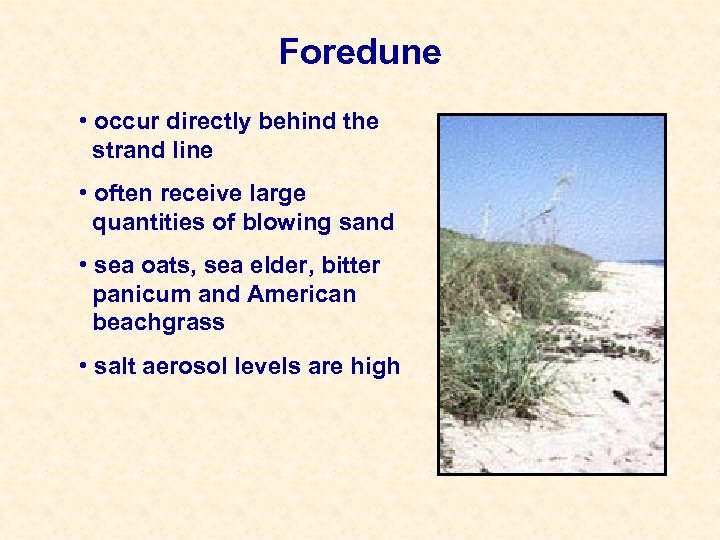 Foredune

• occur directly behind the strand line

• often receive large quantities of blowing sand

• sea oats, sea elder, bitter panicum and American beachgrass

• salt aerosol levels are high